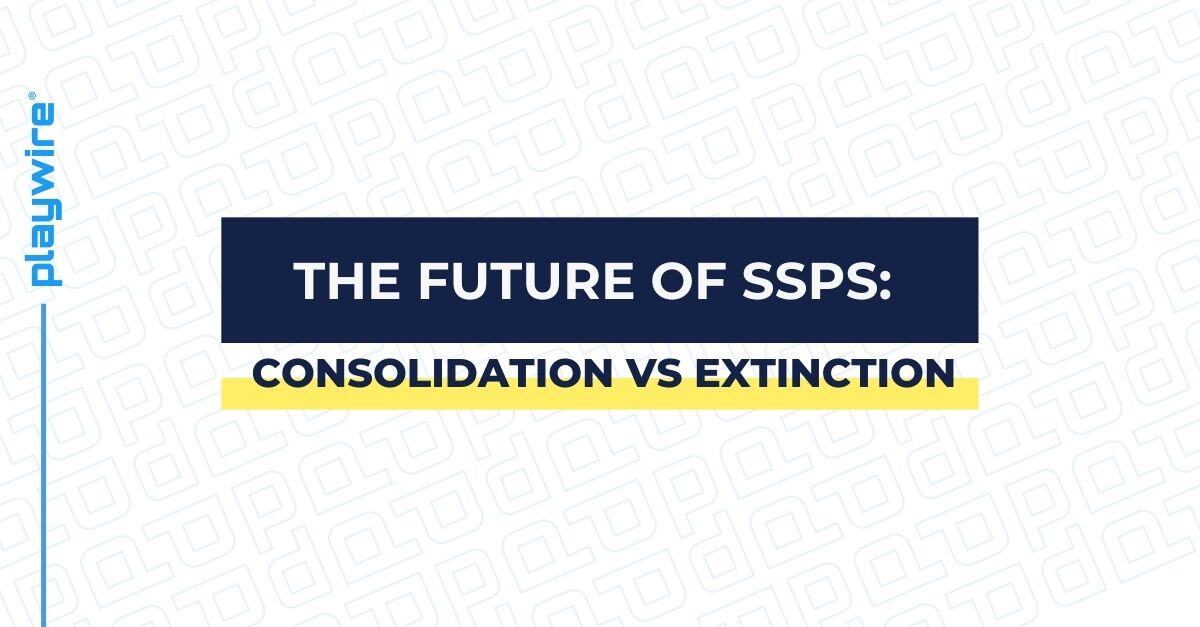 playwire®

THE FUTURE OF SSPS:

CONSOLIDATION VS EXTINCTION